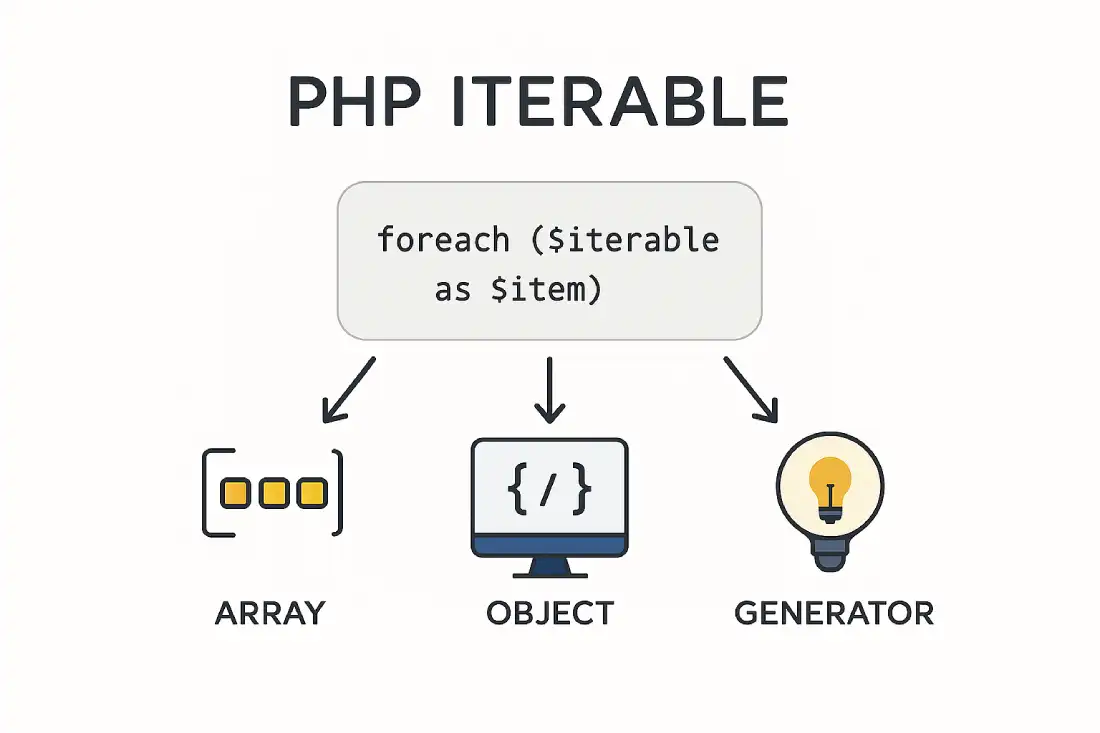 PHP ITERABLE

foreach ($iterable as $item)

{/}

ARRAY

OBJECT

GENERATOR